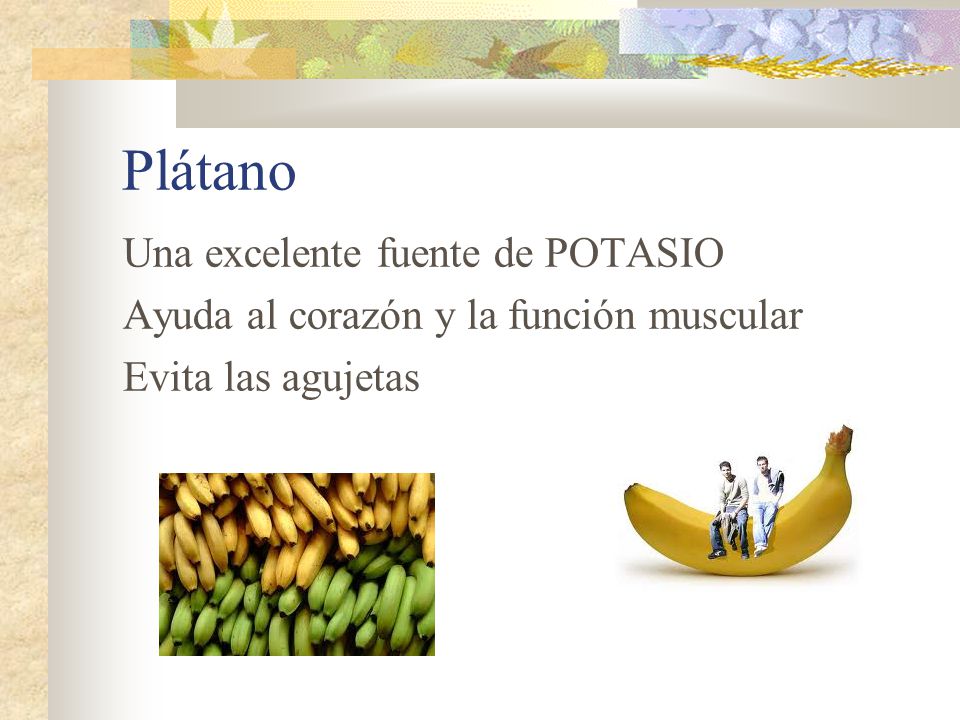 Plátano

Una excelente fuente de POTASIO

Ayuda al corazón y la función muscular

Evita las agujetas